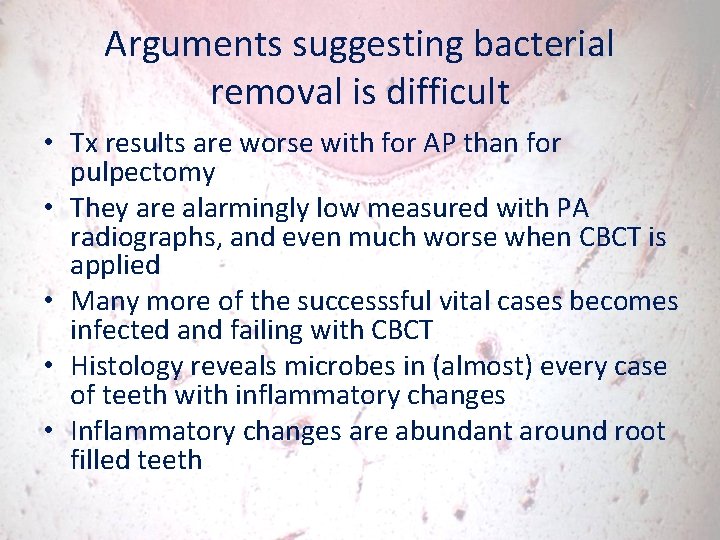 Arguments suggesting bacterial removal is difficult

• Tx results are worse with for AP than for pulpectomy
• They are alarmingly low measured with PA radiographs, and even much worse when CBCT is applied
• Many more of the successsful vital cases becomes infected and failing with CBCT
• Histology reveals microbes in (almost) every case of teeth with inflammatory changes
• Inflammatory changes are abundant around root filled teeth